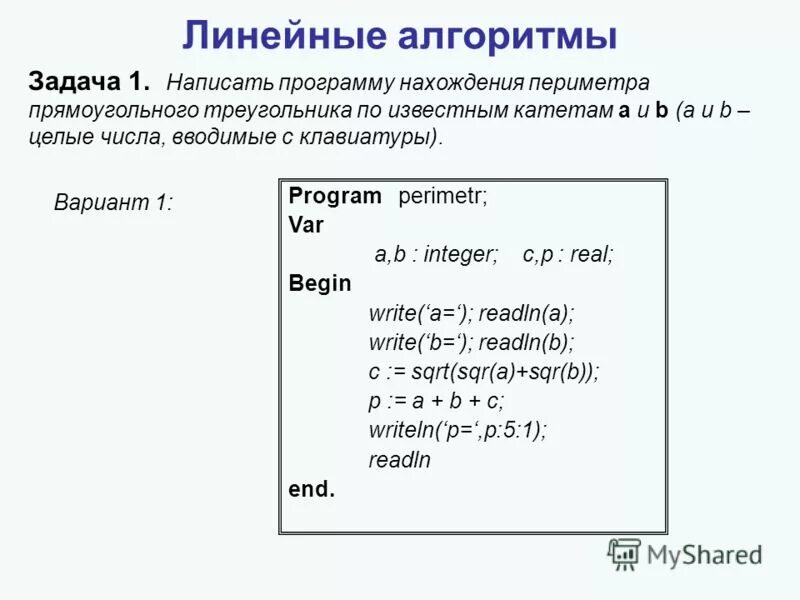 Линейные алгоритмы

Задача 1. Написать программу нахождения периметра прямоугольного треугольника по известным катетам a и b (a и b – целые числа, вводимые с клавиатуры).

Вариант 1:

Program perimetr;
Var
a,b : integer; c,p : real;
Begin
write(‘a=‘); readln(a);
write(‘b=‘); readln(b);
c := sqrt(sqr(a)+sqr(b));
p := a + b + c;
writeln(‘p=‘,p:5:1);
readln
end.

MyShared